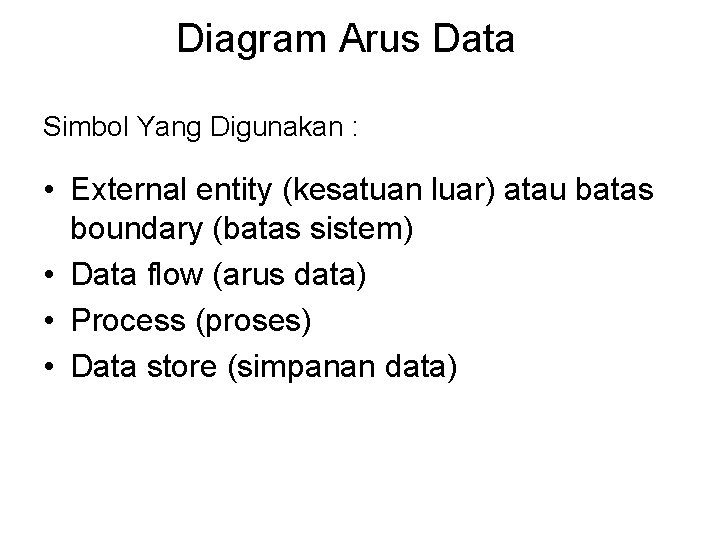 Diagram Arus Data

Simbol Yang Digunakan :

• External entity (kesatuan luar) atau batas boundary (batas sistem)
• Data flow (arus data)
• Process (proses)
• Data store (simpanan data)